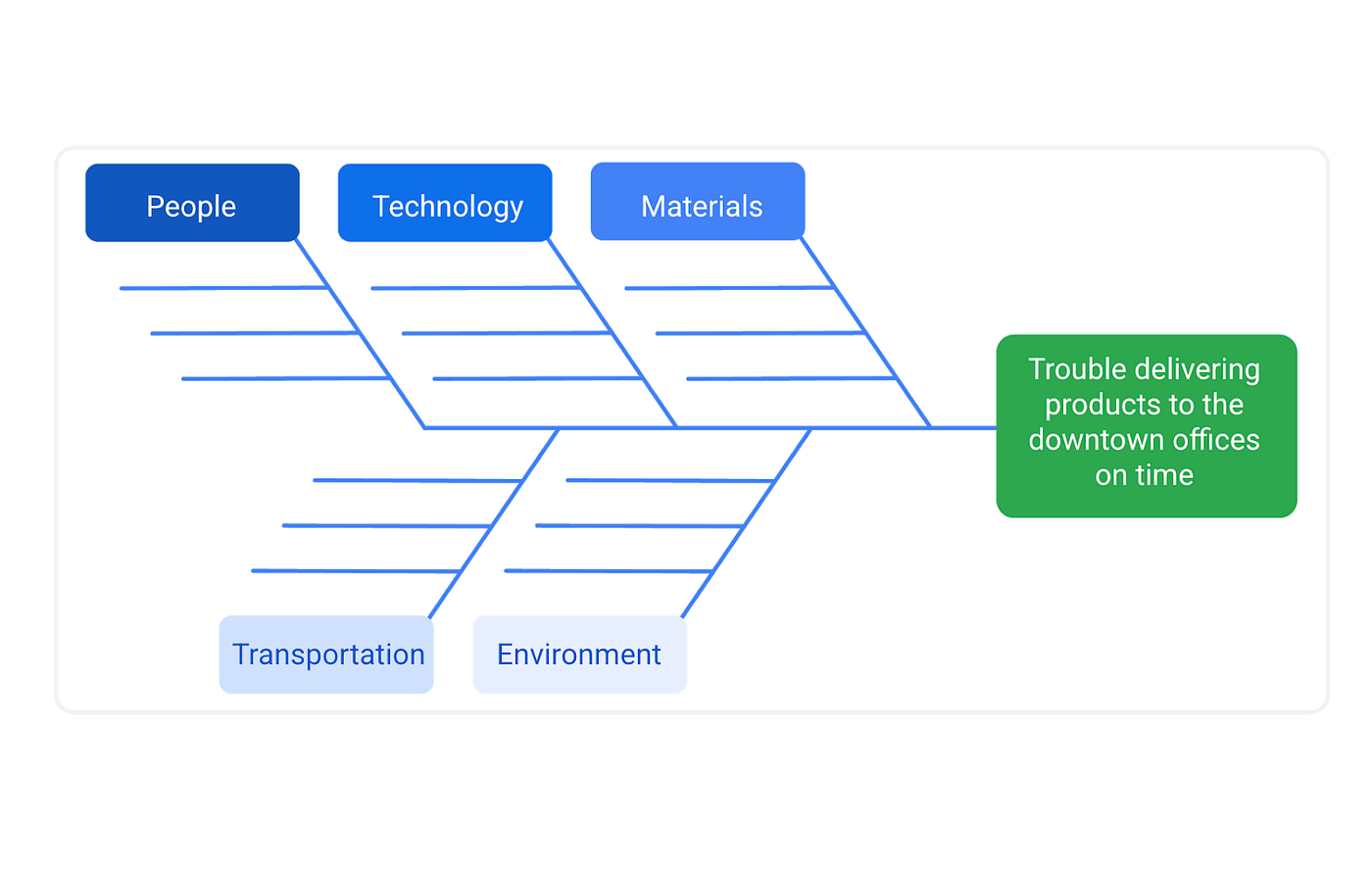 People

Technology

Materials

Trouble delivering products to the downtown offices on time

Transportation

Environment